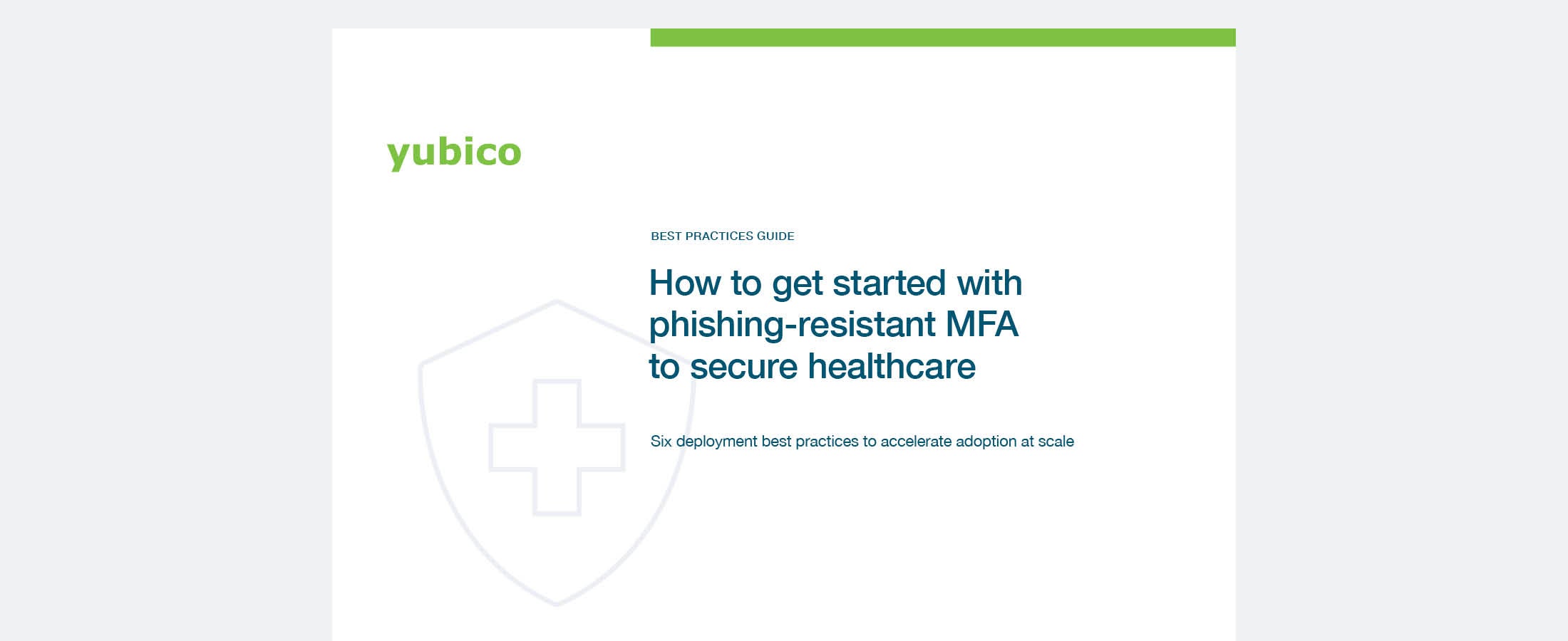 yubico

BEST PRACTICES GUIDE

How to get started with phishing-resistant MFA to secure healthcare

Six deployment best practices to accelerate adoption at scale